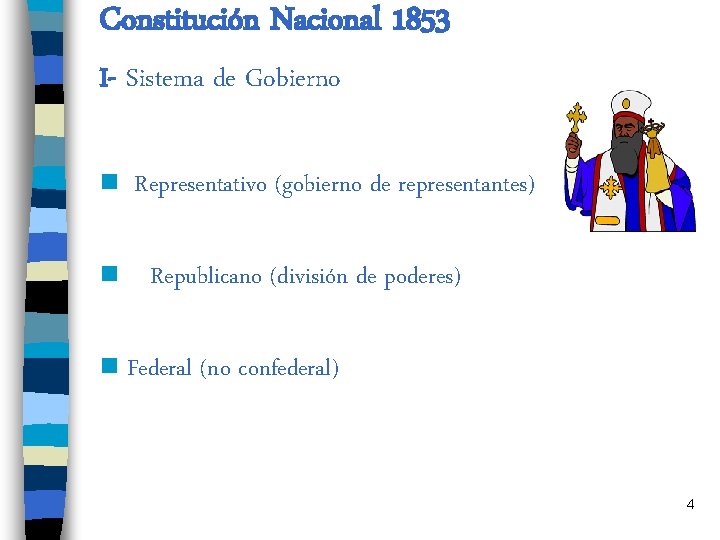 Constitución Nacional 1853

I- Sistema de Gobierno

Representativo (gobierno de representantes)

Republicano (división de poderes)

Federal (no confederal)

4